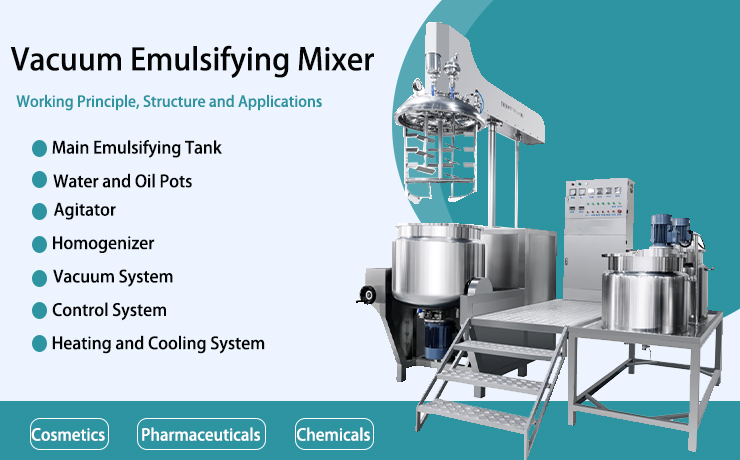 Vacuum Emulsifying Mixer

Working Principle, Structure and Applications

Main Emulsifying Tank

Water and Oil Pots

Agitator

Homogenizer

Vacuum System

Control System

Heating and Cooling System

Cosmetics

Pharmaceuticals

Chemicals